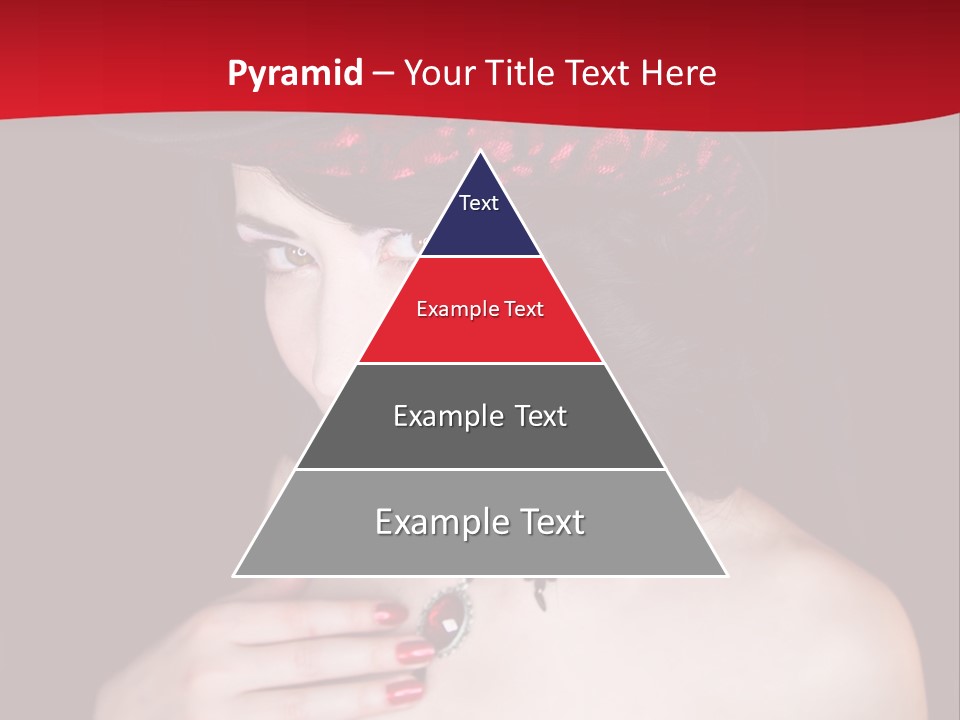 Pyramid – Your Title Text Here

Text

Example Text

Example Text

Example Text